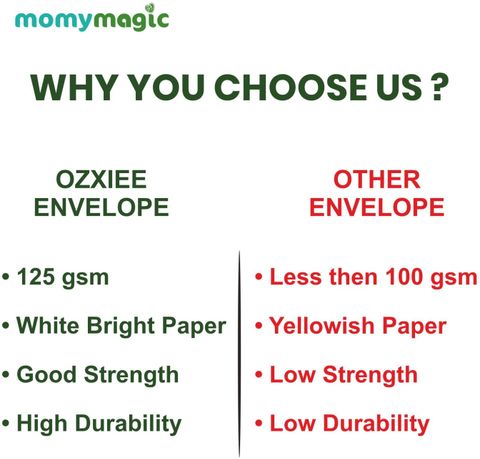 momymagic

WHY YOU CHOOSE US ?

OZXIEE ENVELOPE

• 125 gsm
• White Bright Paper
• Good Strength
• High Durability

OTHER ENVELOPE

• Less then 100 gsm
• Yellowish Paper
• Low Strength
• Low Durability